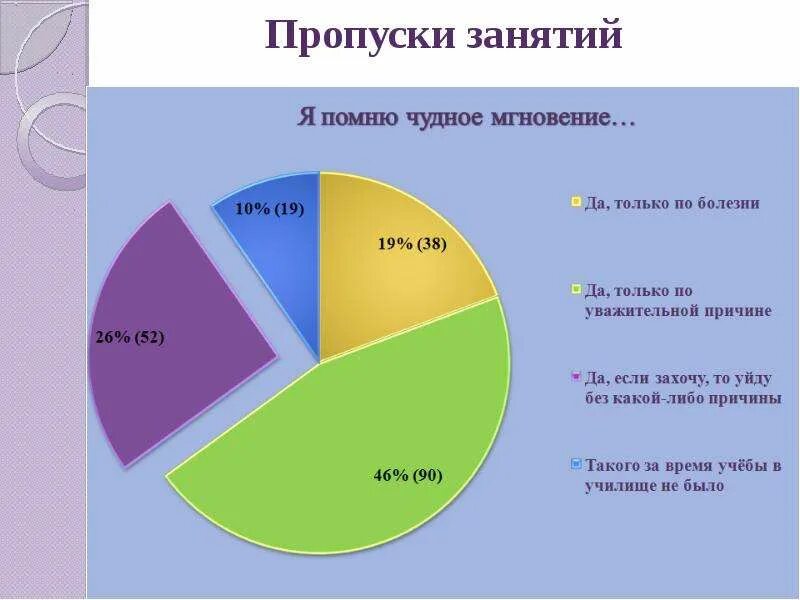 Пропуски занятий

Я помню чудное мгновение…

10% (19)

19% (38)

26% (52)

46% (90)

Да, только по болезни

Да, только по уважительной причине

Да, если захочу, то уйду без какой-либо причины

Такого за время учёбы в училище не было